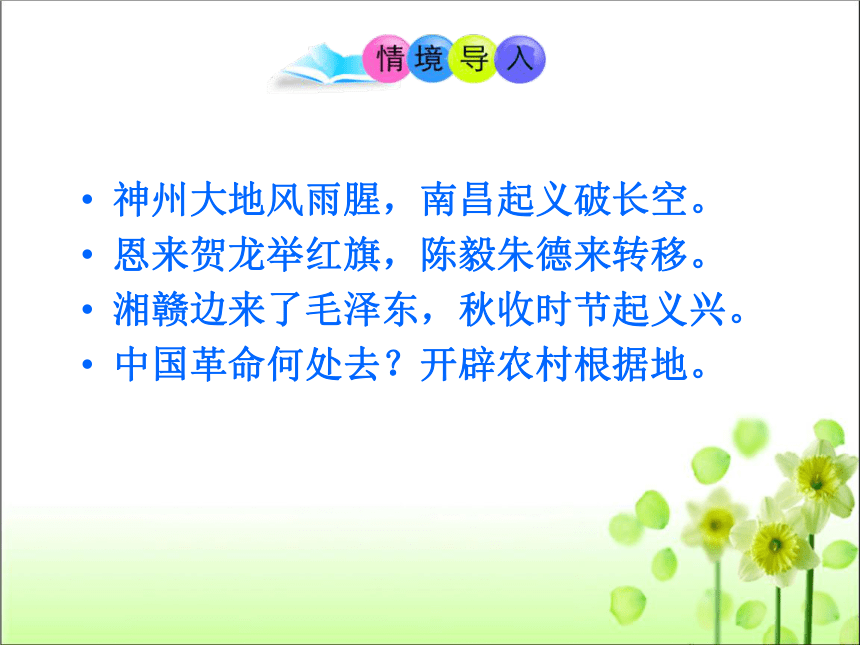 情境导入

• 神州大地风雨腥，南昌起义破长空。
• 恩来贺龙举红旗，陈毅朱德来转移。
• 湘赣边来了毛泽东，秋收时节起义兴。
• 中国革命何处去？开辟农村根据地。